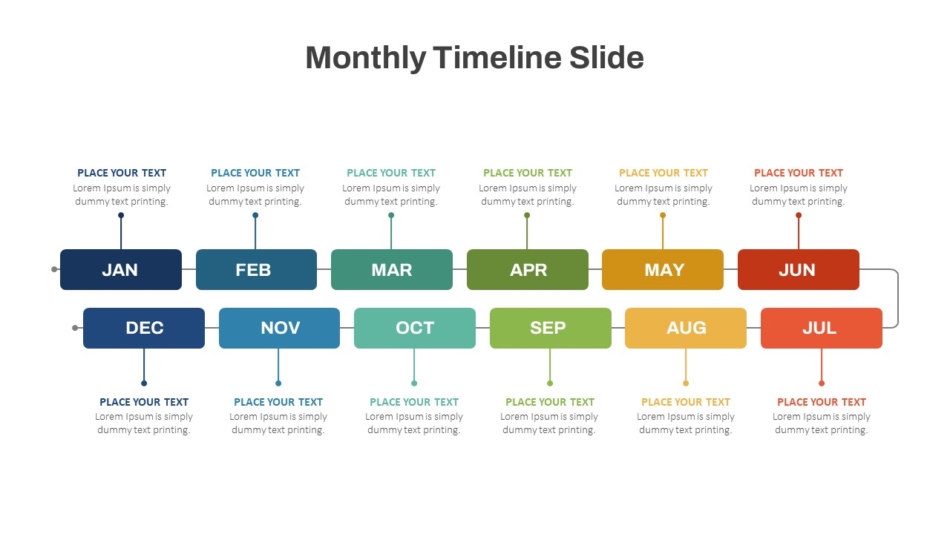 Monthly Timeline Slide

PLACE YOUR TEXT
Lorem Ipsum is simply dummy text printing.

PLACE YOUR TEXT
Lorem Ipsum is simply dummy text printing.

PLACE YOUR TEXT
Lorem Ipsum is simply dummy text printing.

PLACE YOUR TEXT
Lorem Ipsum is simply dummy text printing.

PLACE YOUR TEXT
Lorem Ipsum is simply dummy text printing.

PLACE YOUR TEXT
Lorem Ipsum is simply dummy text printing.

JAN

FEB

MAR

APR

MAY

JUN

DEC

NOV

OCT

SEP

AUG

JUL

PLACE YOUR TEXT
Lorem Ipsum is simply dummy text printing.

PLACE YOUR TEXT
Lorem Ipsum is simply dummy text printing.

PLACE YOUR TEXT
Lorem Ipsum is simply dummy text printing.

PLACE YOUR TEXT
Lorem Ipsum is simply dummy text printing.

PLACE YOUR TEXT
Lorem Ipsum is simply dummy text printing.

PLACE YOUR TEXT
Lorem Ipsum is simply dummy text printing.